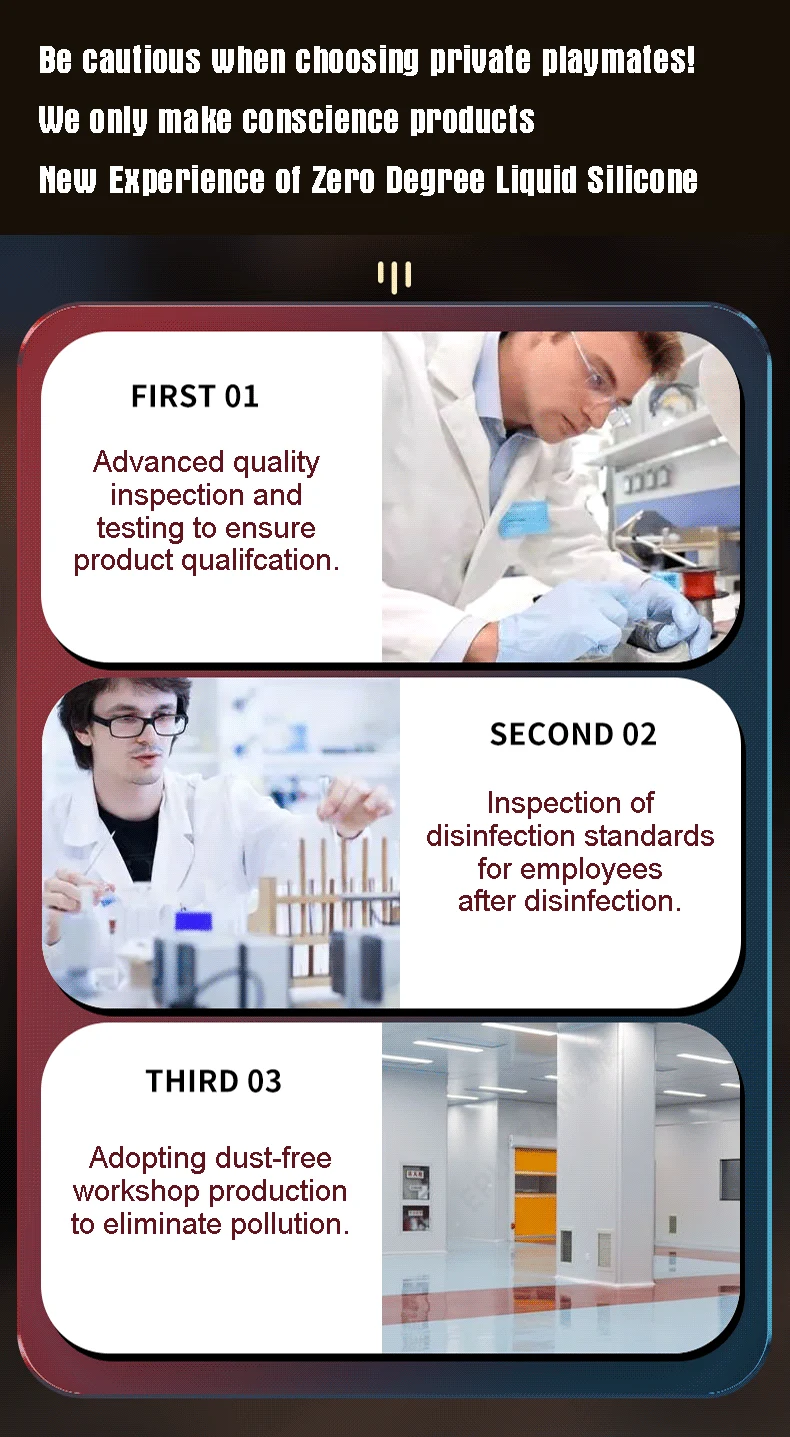 Be cautious when choosing private playmates!
We only make conscience products
New Experience of Zero Degree Liquid Silicone

FIRST 01

Advanced quality inspection and testing to ensure product qualifcation.

SECOND 02

Inspection of disinfection standards for employees after disinfection.

THIRD 03

Adopting dust-free workshop production to eliminate pollution.